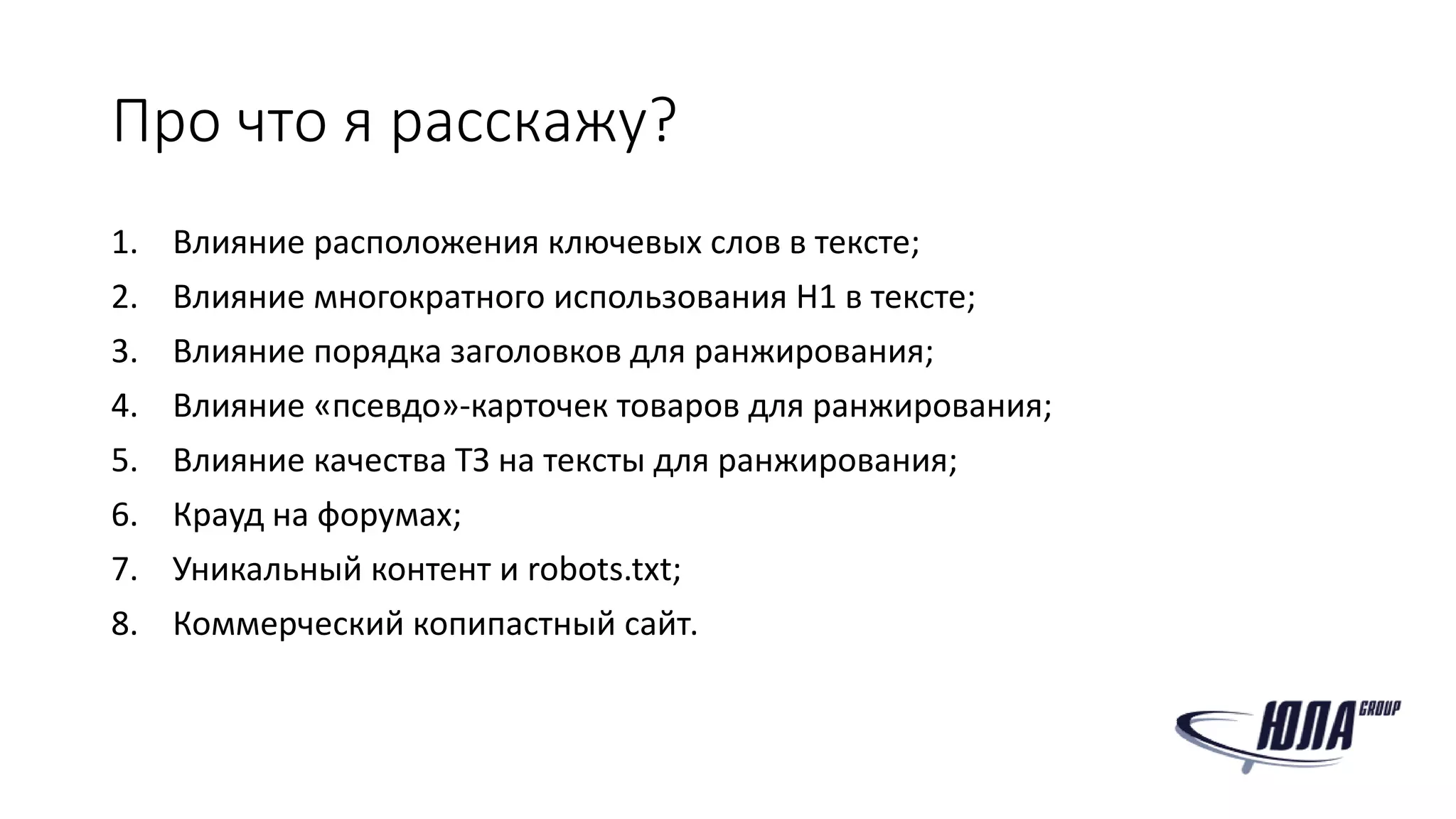 Про что я расскажу?

1. Влияние расположения ключевых слов в тексте;
2. Влияние многократного использования H1 в тексте;
3. Влияние порядка заголовков для ранжирования;
4. Влияние «псевдо»-карточек товаров для ранжирования;
5. Влияние качества ТЗ на тексты для ранжирования;
6. Крауд на форумах;
7. Уникальный контент и robots.txt;
8. Коммерческий копипастный сайт.

ЮЛА GROUP